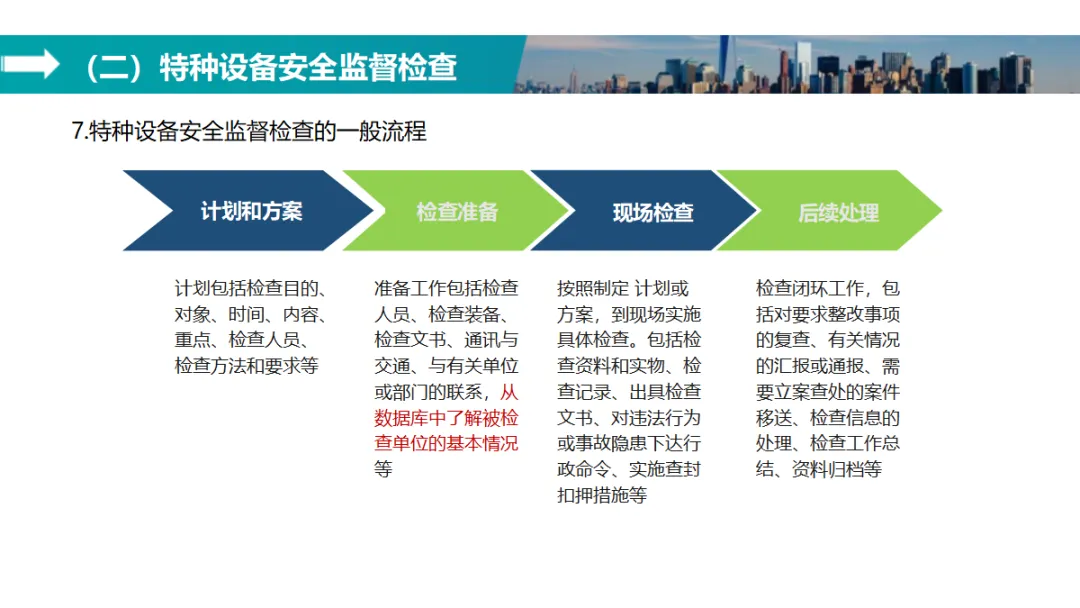 （二）特种设备安全监督检查

7.特种设备安全监督检查的一般流程

计划和方案

检查准备

现场检查

后续处理

计划包括检查目的、对象、时间、内容、重点、检查人员、检查方法和要求等

准备工作包括检查人员、检查装备、检查文书、通讯与交通、与有关单位或部门的联系，从数据库中了解被检查单位的基本情况等

按照制定 计划或方案，到现场实施具体检查。包括检查资料和实物、检查记录、出具检查文书、对违法行为或事故隐患下达行政命令、实施查封扣押措施等

检查闭环工作，包括对要求整改事项的复查、有关情况的汇报或通报、需要立案查处的案件移送、检查信息的处理、检查工作总结、资料归档等